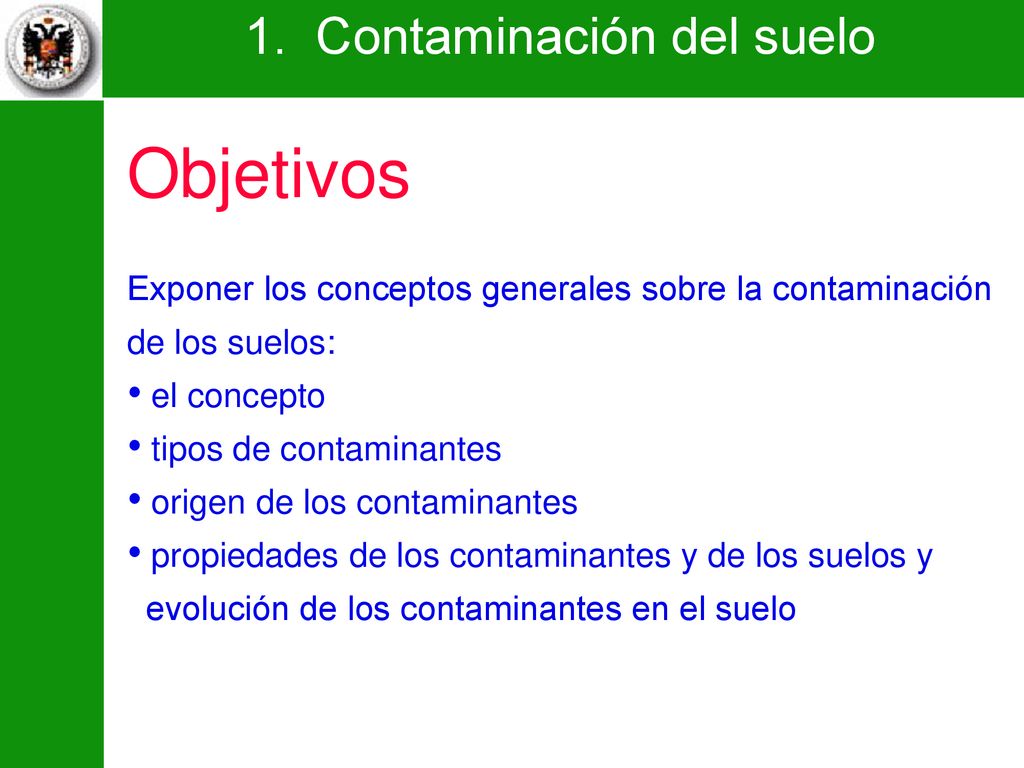 1. Contaminación del suelo

Objetivos

Exponer los conceptos generales sobre la contaminación de los suelos:
• el concepto
• tipos de contaminantes
• origen de los contaminantes
• propiedades de los contaminantes y de los suelos y evolución de los contaminantes en el suelo